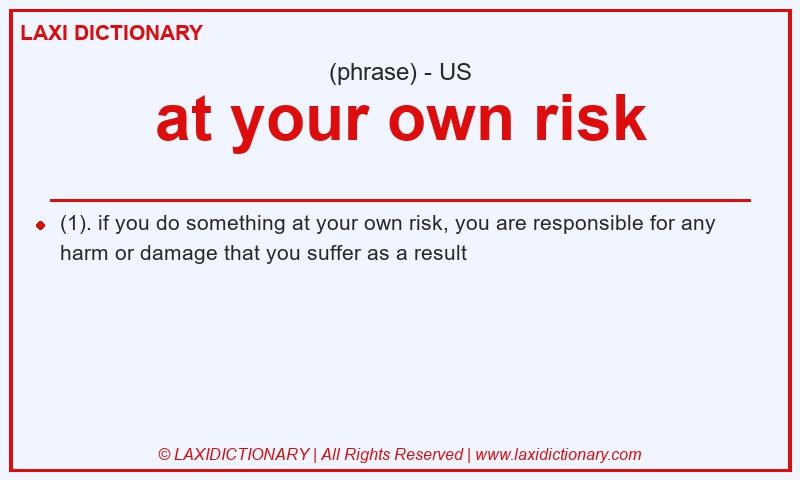 LAXI DICTIONARY

(phrase) - US

at your own risk

(1). if you do something at your own risk, you are responsible for any harm or damage that you suffer as a result

© LAXIDICTIONARY | All Rights Reserved | www.laxidictionary.com